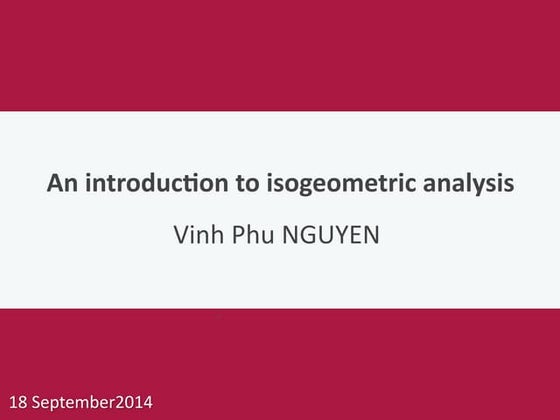 An introduction to isogeometric analysis

Vinh Phu NGUYEN

18 September2014